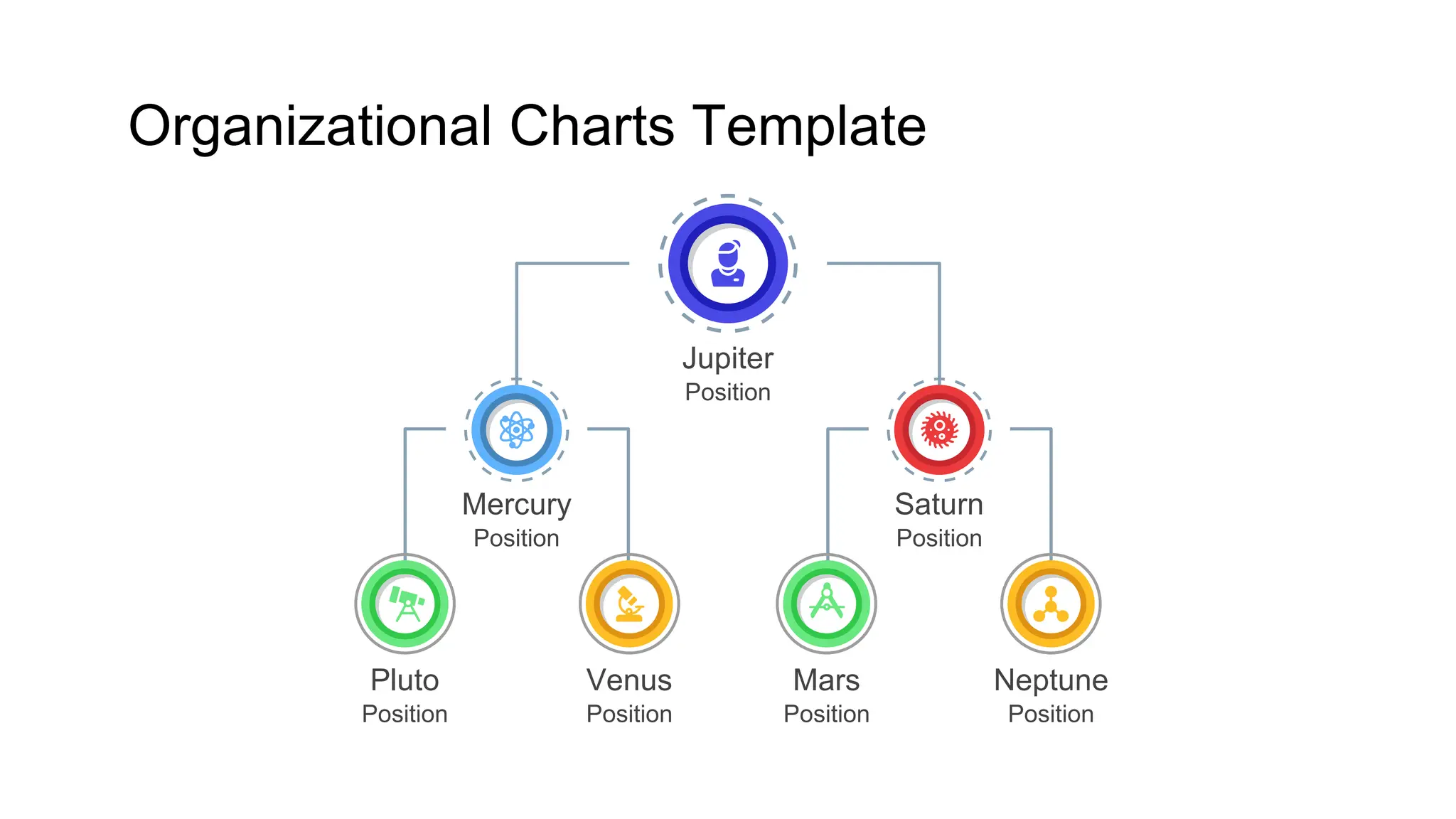 Organizational Charts Template

Jupiter
Position

Mercury
Position

Saturn
Position

Pluto
Position

Venus
Position

Mars
Position

Neptune
Position